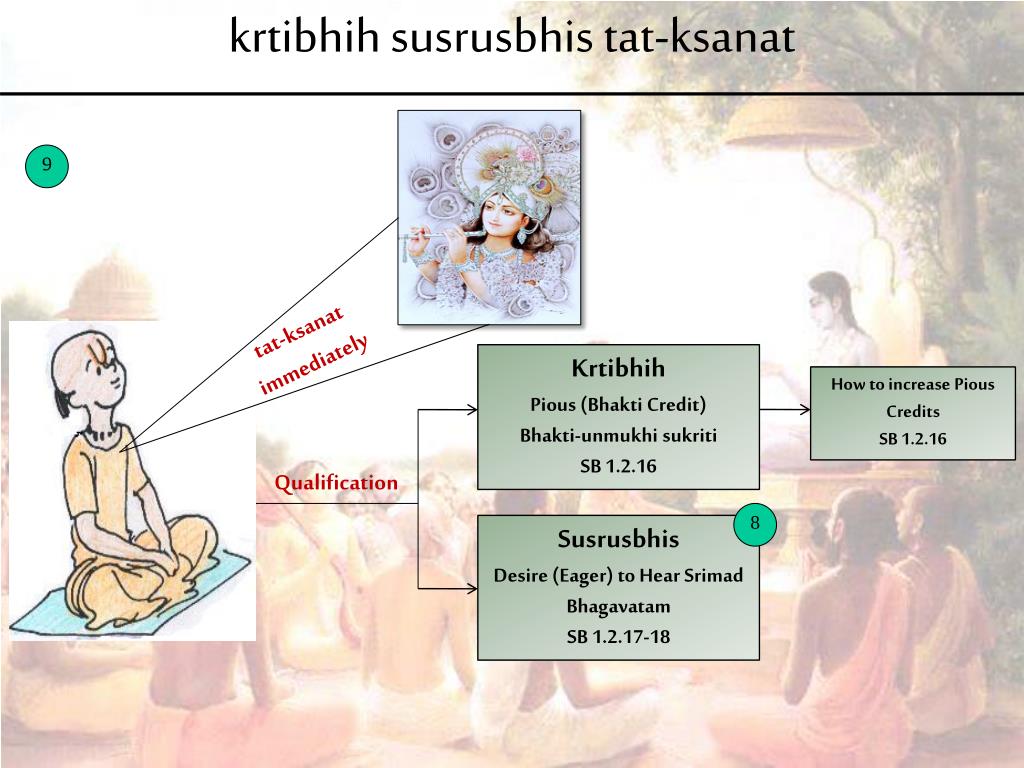 krtibhih susrusbhis tat-ksanat

9

tat-ksanat
immediately

Qualification

Krtibhih
Pious (Bhakti Credit)
Bhakti-unmukhi sukriti
SB 1.2.16

How to increase Pious Credits
SB 1.2.16

8

Susrusbhis
Desire (Eager) to Hear Srimad Bhagavatam
SB 1.2.17-18